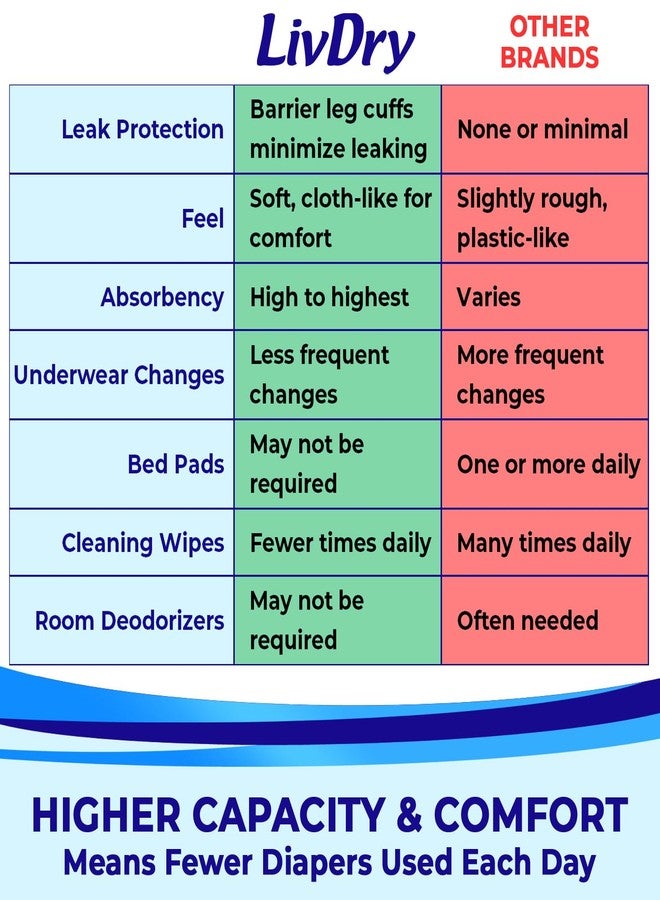 | | LivDry | OTHER BRANDS |
|---|---|---|
| Leak Protection | Barrier leg cuffs minimize leaking | None or minimal |
| Feel | Soft, cloth-like for comfort | Slightly rough, plastic-like |
| Absorbency | High to highest | Varies |
| Underwear Changes | Less frequent changes | More frequent changes |
| Bed Pads | May not be required | One or more daily |
| Cleaning Wipes | Fewer times daily | Many times daily |
| Room Deodorizers | May not be required | Often needed |

HIGHER CAPACITY & COMFORT
Means Fewer Diapers Used Each Day